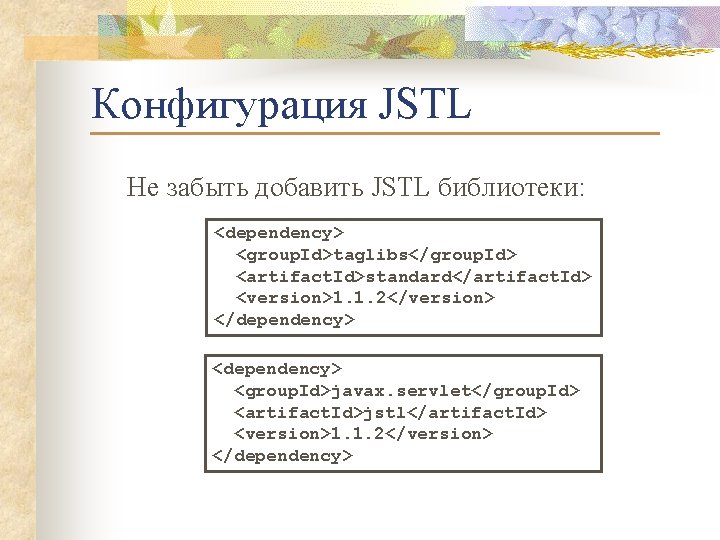 Конфигурация JSTL

Не забыть добавить JSTL библиотеки:

<dependency>
  <groupId>taglibs</groupId>
  <artifactId>standard</artifactId>
  <version>1.1.2</version>
</dependency>

<dependency>
  <groupId>javax.servlet</groupId>
  <artifactId>jstl</artifactId>
  <version>1.1.2</version>
</dependency>